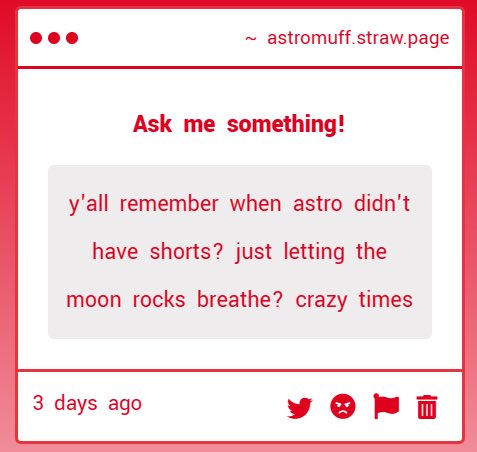 ~ astromuff.straw.page

Ask me something!

y'all remember when astro didn't have shorts? just letting the moon rocks breathe? crazy times

3 days ago